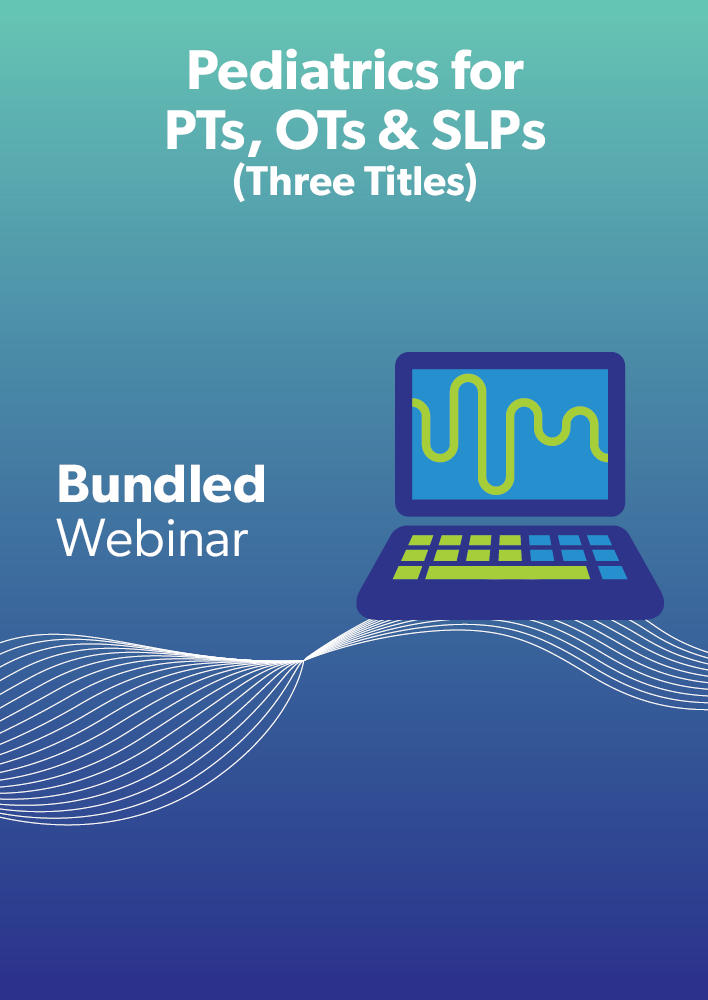 Pediatrics for PTs, OTs & SLPs
(Three Titles)

Bundled
Webinar